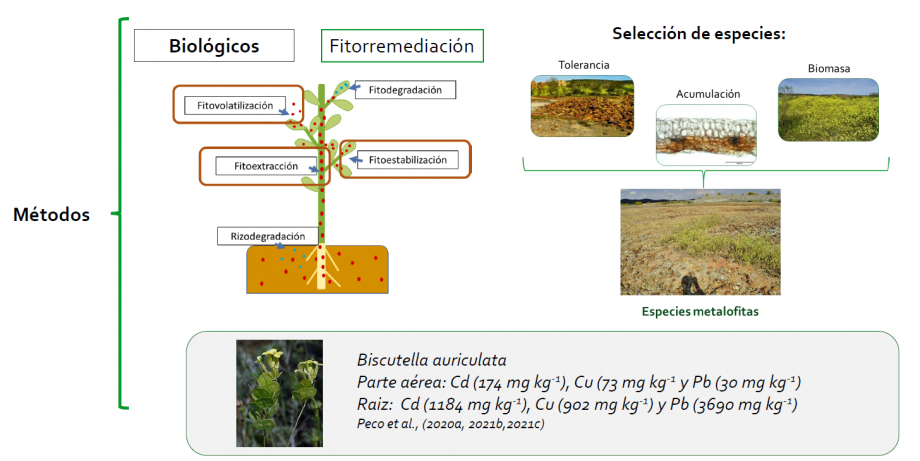 Métodos

Biológicos

Fitorremediación

Fitovolatilización

Fitodegradación

Fitoextracción

Fitoestabilización

Rizodegradación

Selección de especies:

Tolerancia

Acumulación

Biomasa

Especies metalofitas

Biscutella auriculata
Parte aérea: Cd (174 mg kg$^{-1}$), Cu (73 mg kg$^{-1}$ y Pb (30 mg kg$^{-1}$)
Raiz: Cd (1184 mg kg$^{-1}$), Cu (902 mg kg$^{-1}$) y Pb (3690 mg kg$^{-1}$)
Peco et al., (2020a, 2021b,2021c)